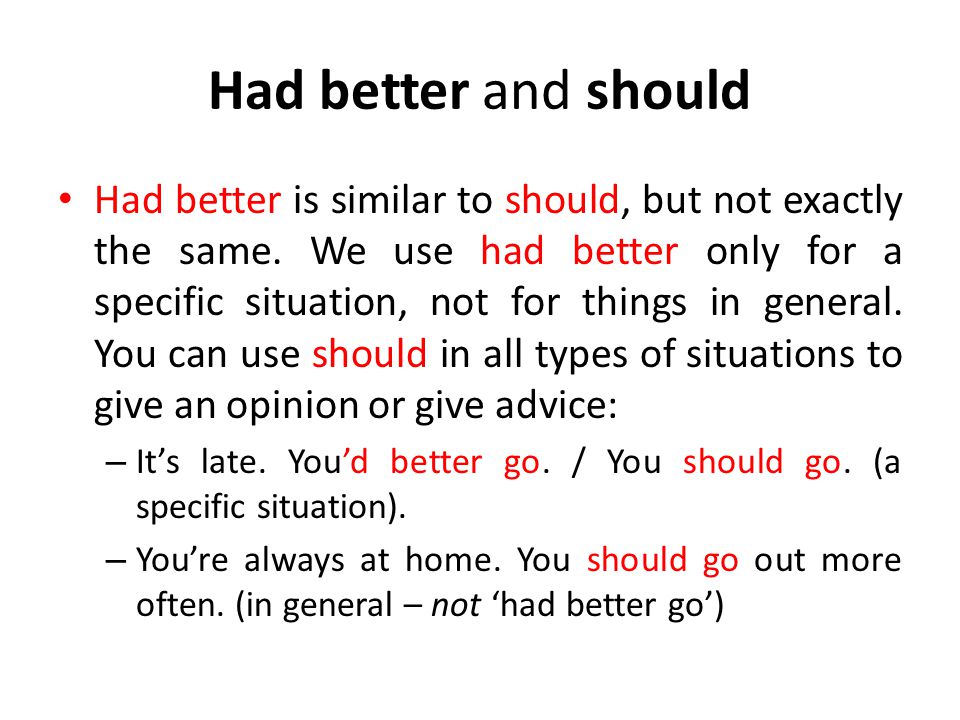 Had better and should

• Had better is similar to should, but not exactly the same. We use had better only for a specific situation, not for things in general. You can use should in all types of situations to give an opinion or give advice:

– It's late. You'd better go. / You should go. (a specific situation).

– You're always at home. You should go out more often. (in general – not 'had better go')